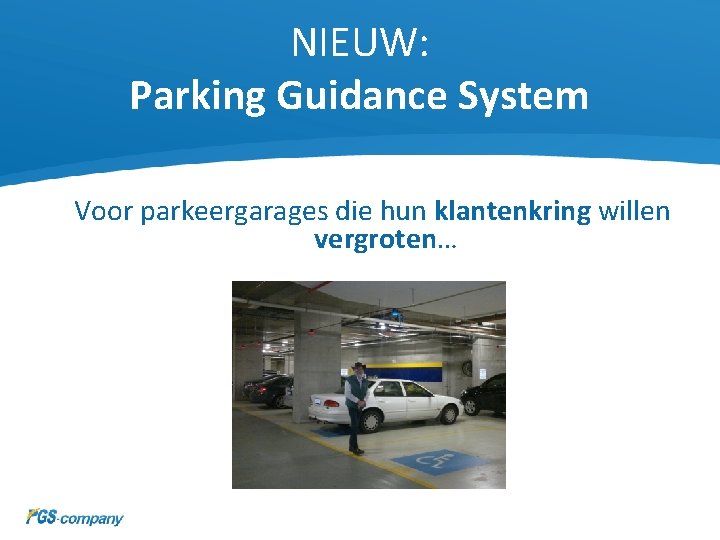 NIEUW:
Parking Guidance System

Voor parkeergarages die hun klantenkring willen vergroten…

PGS-company